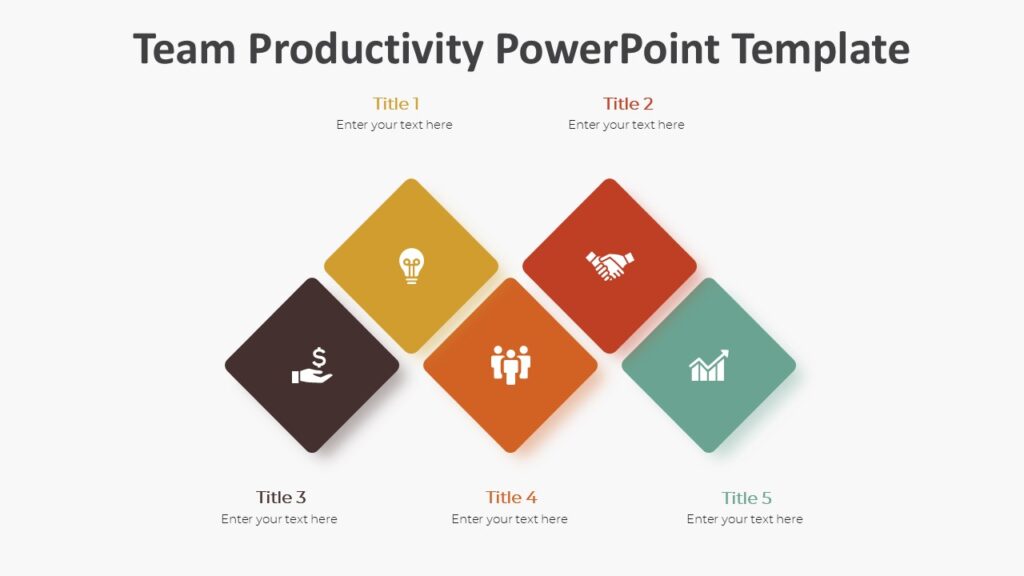 Team Productivity PowerPoint Template

Title 1
Enter your text here

Title 2
Enter your text here

Title 3
Enter your text here

Title 4
Enter your text here

Title 5
Enter your text here